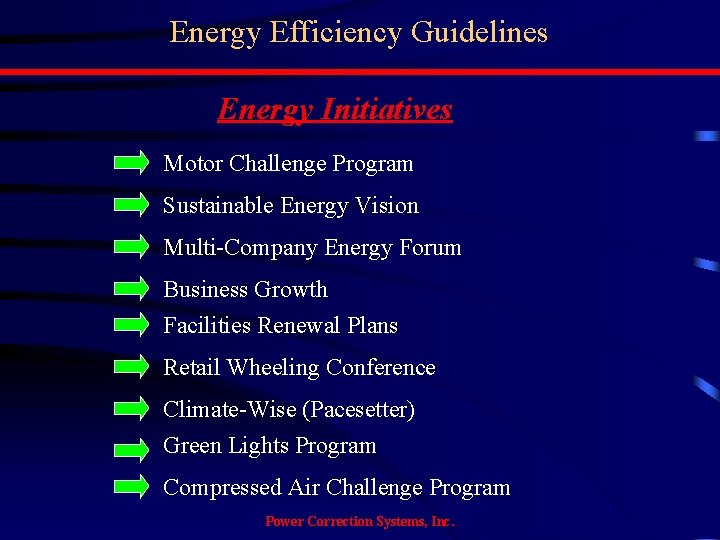 Energy Efficiency Guidelines

Energy Initiatives

Motor Challenge Program

Sustainable Energy Vision

Multi-Company Energy Forum

Business Growth

Facilities Renewal Plans

Retail Wheeling Conference

Climate-Wise (Pacesetter)

Green Lights Program

Compressed Air Challenge Program

Power Correction Systems, Inc.